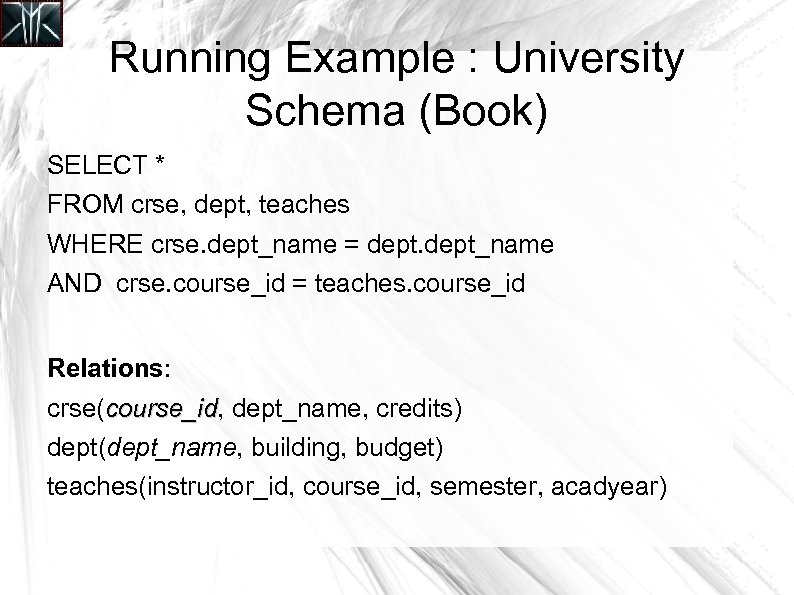 Running Example : University Schema (Book)

SELECT *
FROM crse, dept, teaches
WHERE crse.dept_name = dept.dept_name
AND crse.course_id = teaches.course_id

Relations:
crse(course_id, dept_name, credits)
dept(dept_name, building, budget)
teaches(instructor_id, course_id, semester, acadyear)